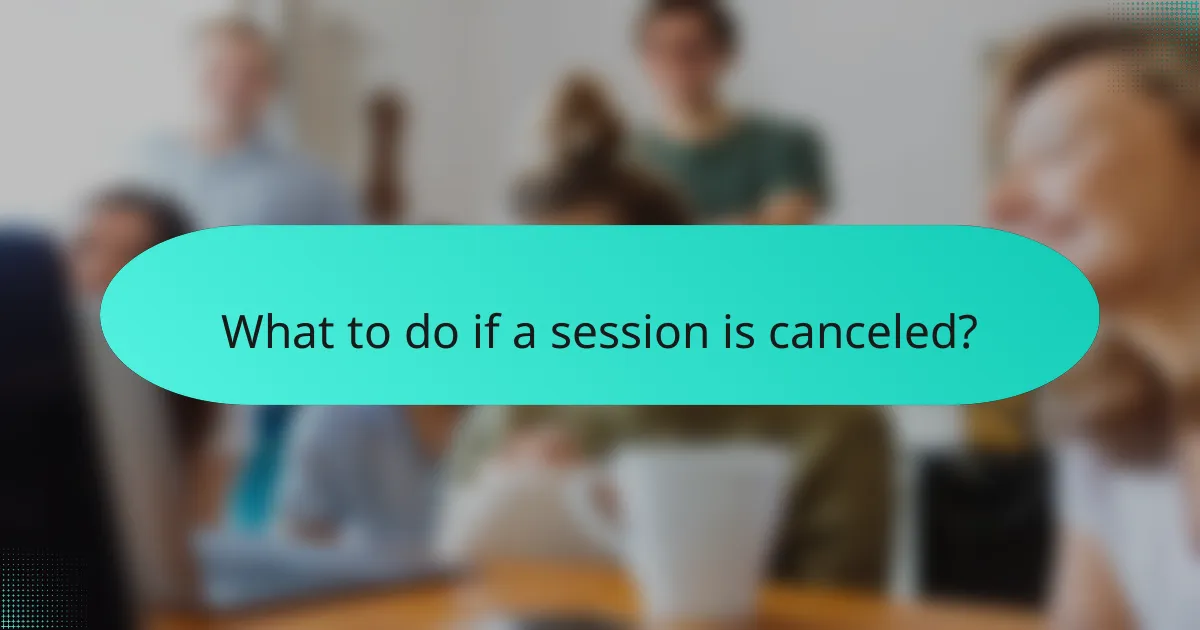 What to do if a session is canceled?